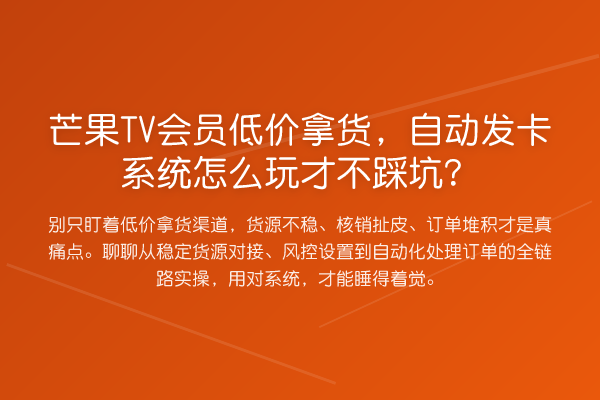 芒果TV会员低价拿货，自动发卡系统怎么玩才不踩坑？

别只盯着低价拿货渠道，货源不稳、核销扯皮、订单堆积才是真痛点。聊聊从稳定货源对接、风控设置到自动化处理订单的全链路实操，用对系统，才能睡得着觉。